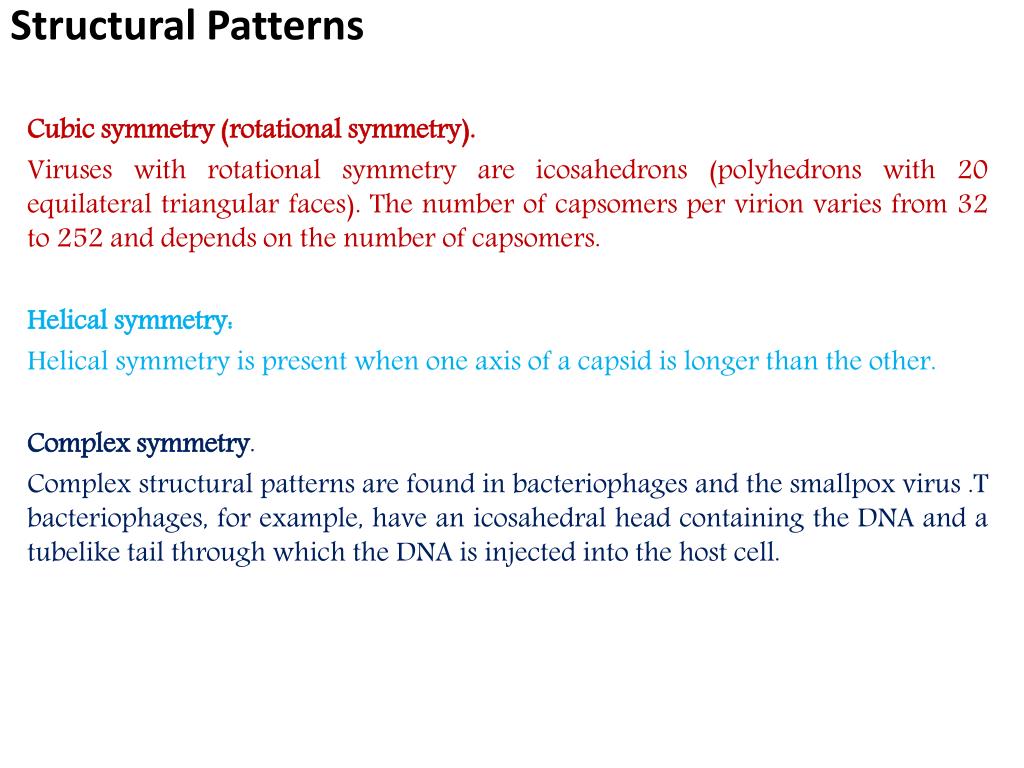 Structural Patterns

Cubic symmetry (rotational symmetry).

Viruses with rotational symmetry are icosahedrons (polyhedrons with 20 equilateral triangular faces). The number of capsomers per virion varies from 32 to 252 and depends on the number of capsomers.

Helical symmetry:

Helical symmetry is present when one axis of a capsid is longer than the other.

Complex symmetry.

Complex structural patterns are found in bacteriophages and the smallpox virus .T bacteriophages, for example, have an icosahedral head containing the DNA and a tubelike tail through which the DNA is injected into the host cell.